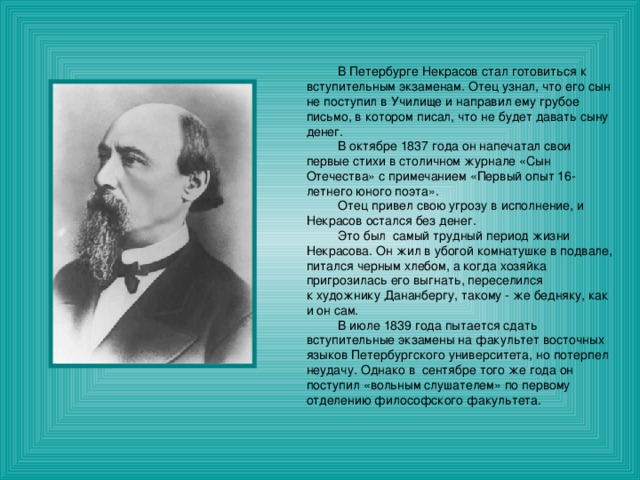 В Петербурге Некрасов стал готовиться к вступительным экзаменам. Отец узнал, что его сын не поступил в Училище и направил ему грубое письмо, в котором писал, что не будет давать сыну денег.

В октябре 1837 года он напечатал свои первые стихи в столичном журнале «Сын Отечества» с примечанием «Первый опыт 16-летнего юного поэта».

Отец привел свою угрозу в исполнение, и Некрасов остался без денег.

Это был самый трудный период жизни Некрасова. Он жил в убогой комнатушке в подвале, питался черным хлебом, а когда хозяйка пригрозилась его выгнать, переселился к художнику Дананбергу, такому - же бедняку, как и он сам.

В июле 1839 года пытается сдать вступительные экзамены на факультет восточных языков Петербургского университета, но потерпел неудачу. Однако в сентябре того же года он поступил «вольным слушателем» по первому отделению философского факультета.